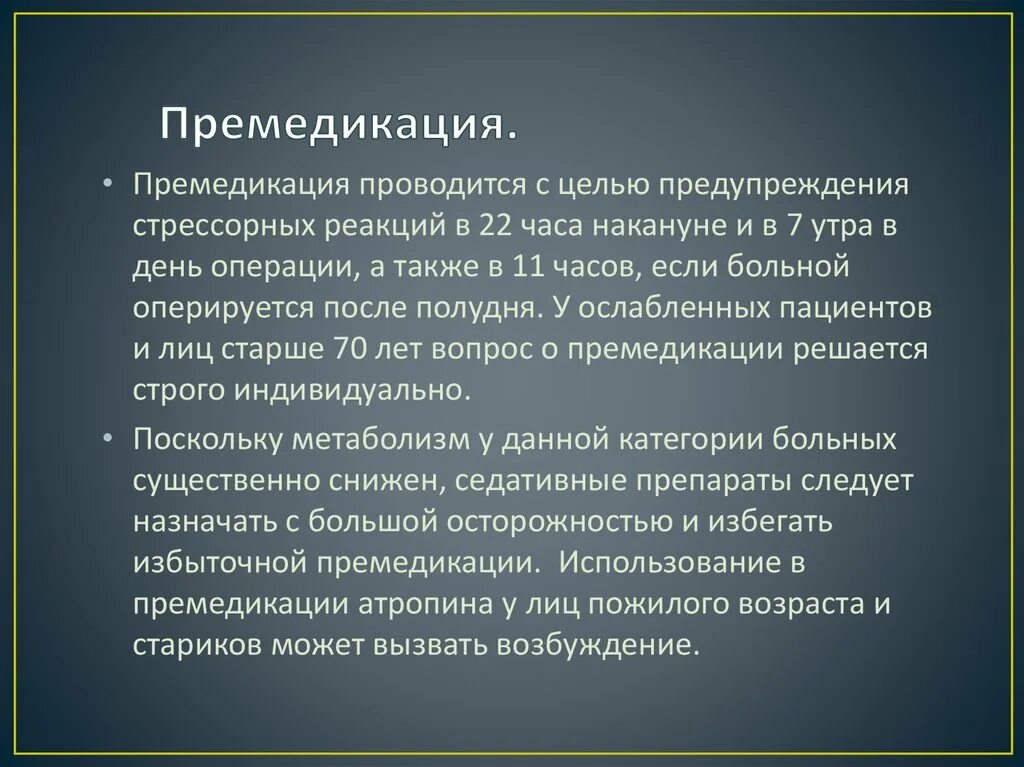 Премедикация.

• Премедикация проводится с целью предупреждения стрессорных реакций в 22 часа накануне и в 7 утра в день операции, а также в 11 часов, если больной оперируется после полудня. У ослабленных пациентов и лиц старше 70 лет вопрос о премедикации решается строго индивидуально.

• Поскольку метаболизм у данной категории больных существенно снижен, седативные препараты следует назначать с большой осторожностью и избегать избыточной премедикации. Использование в премедикации атропина у лиц пожилого возраста и стариков может вызвать возбуждение.